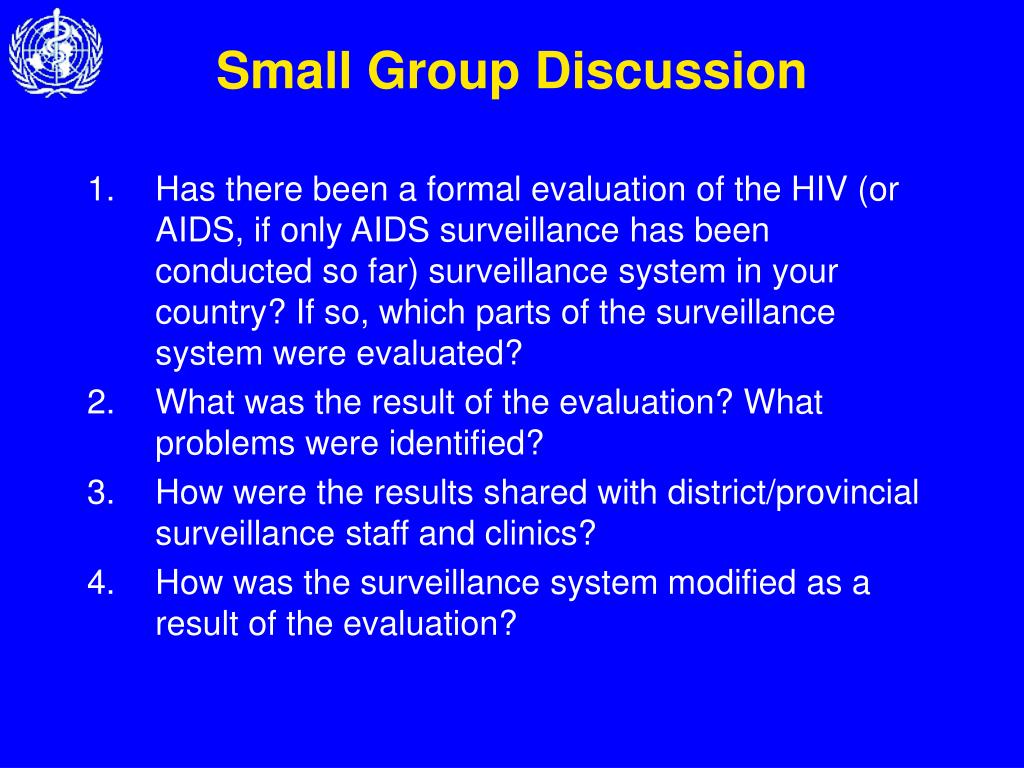 Small Group Discussion

1. Has there been a formal evaluation of the HIV (or AIDS, if only AIDS surveillance has been conducted so far) surveillance system in your country? If so, which parts of the surveillance system were evaluated?
2. What was the result of the evaluation? What problems were identified?
3. How were the results shared with district/provincial surveillance staff and clinics?
4. How was the surveillance system modified as a result of the evaluation?